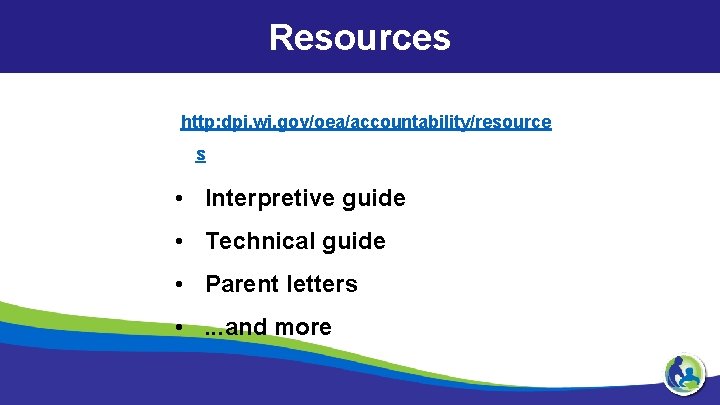 Resources

http:dpi.wi.gov/oea/accountability/resources

• Interpretive guide
• Technical guide
• Parent letters
• ...and more